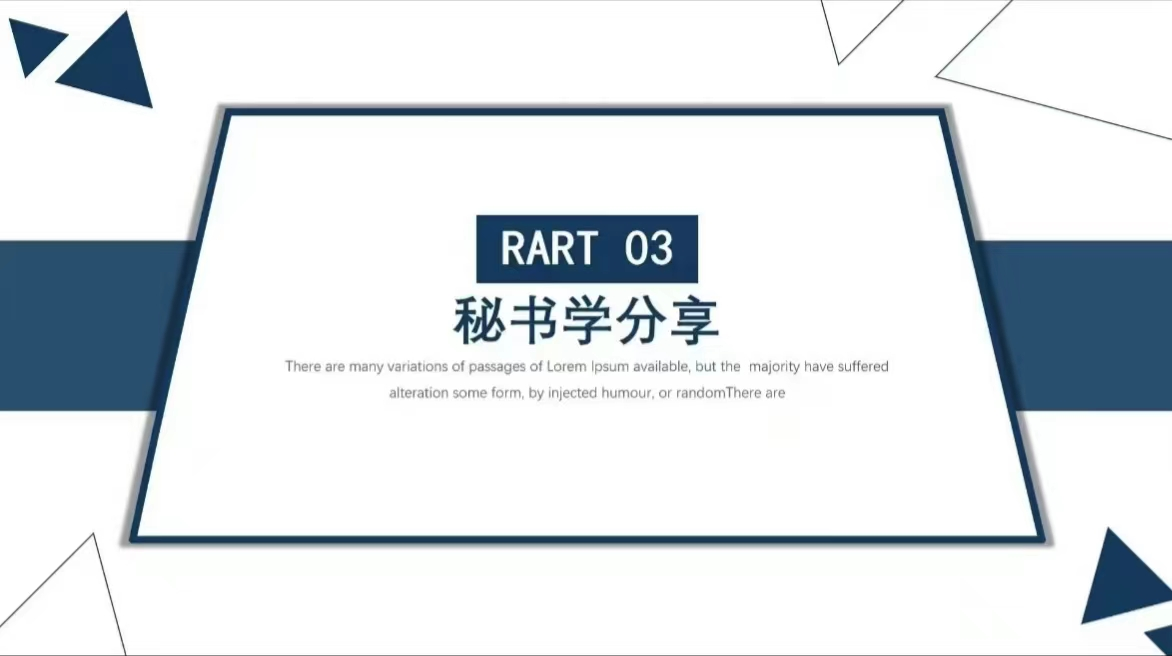 RART 03

秘书学分享

There are many variations of passages of Lorem Ipsum available, but the majority have suffered alteration some form, by injected humour, or randomThere are